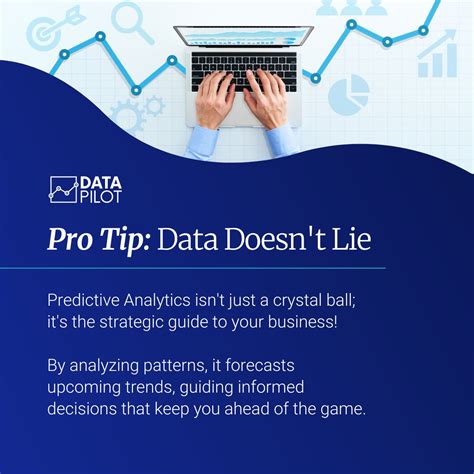 DATA PILOT

Pro Tip: Data Doesn't Lie

Predictive Analytics isn't just a crystal ball; it's the strategic guide to your business!

By analyzing patterns, it forecasts upcoming trends, guiding informed decisions that keep you ahead of the game.